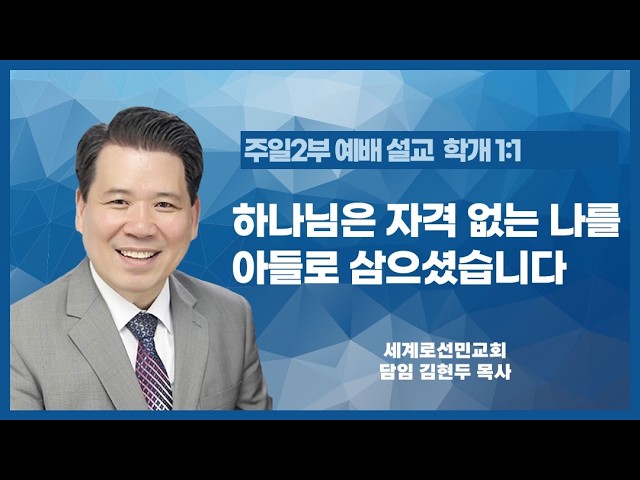 주일2부 예배 설교 학개 1:1

하나님은 자격 없는 나를 아들로 삼으셨습니다

세계로선민교회
담임 김현두 목사